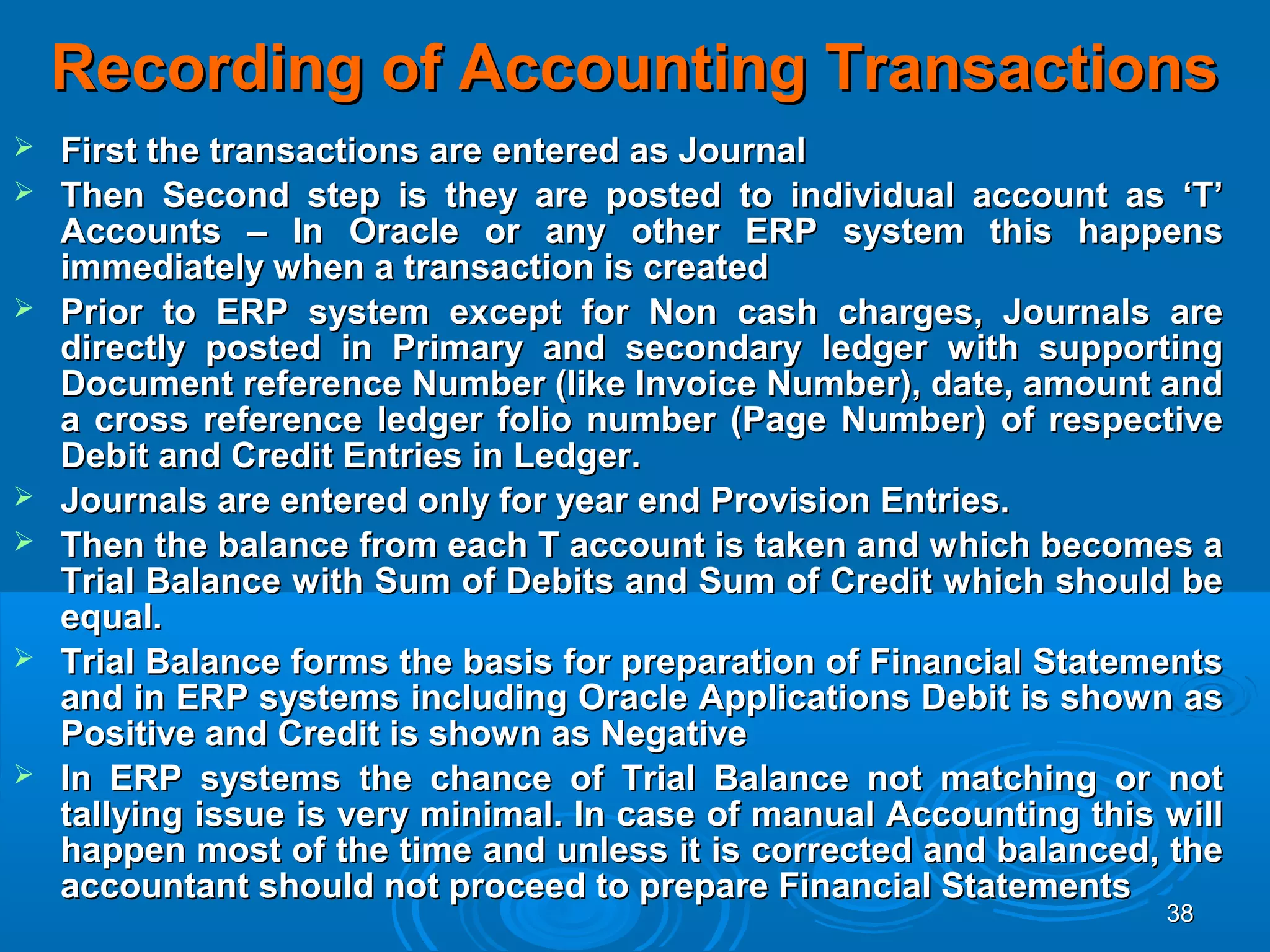 Recording of Accounting Transactions

➢ First the transactions are entered as Journal

➢ Then Second step is they are posted to individual account as ‘T’ Accounts – In Oracle or any other ERP system this happens immediately when a transaction is created

➢ Prior to ERP system except for Non cash charges, Journals are directly posted in Primary and secondary ledger with supporting Document reference Number (like Invoice Number), date, amount and a cross reference ledger folio number (Page Number) of respective Debit and Credit Entries in Ledger.

➢ Journals are entered only for year end Provision Entries.

➢ Then the balance from each T account is taken and which becomes a Trial Balance with Sum of Debits and Sum of Credit which should be equal.

➢ Trial Balance forms the basis for preparation of Financial Statements and in ERP systems including Oracle Applications Debit is shown as Positive and Credit is shown as Negative

➢ In ERP systems the chance of Trial Balance not matching or not tallying issue is very minimal. In case of manual Accounting this will happen most of the time and unless it is corrected and balanced, the accountant should not proceed to prepare Financial Statements

38